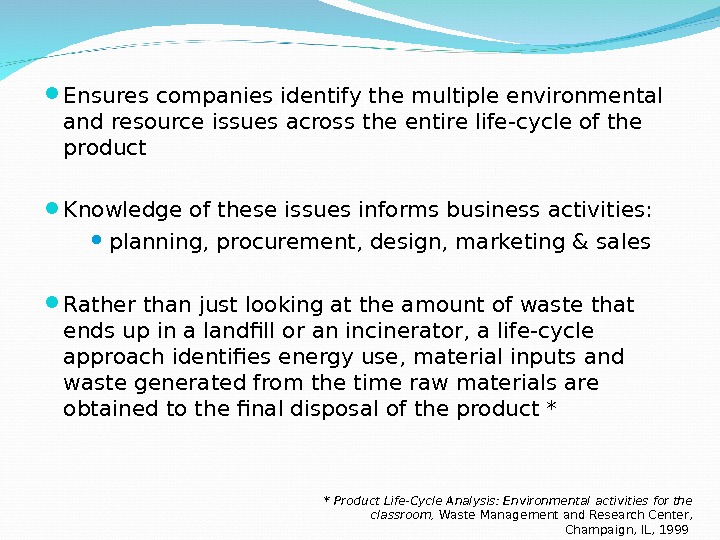 Ensures companies identify the multiple environmental and resource issues across the entire life-cycle of the product

Knowledge of these issues informs business activities:

planning, procurement, design, marketing & sales

Rather than just looking at the amount of waste that ends up in a landfill or an incinerator, a life-cycle approach identifies energy use, material inputs and waste generated from the time raw materials are obtained to the final disposal of the product *

* Product Life-Cycle Analysis: Environmental activities for the classroom, Waste Management and Research Center, Champaign, IL, 1999